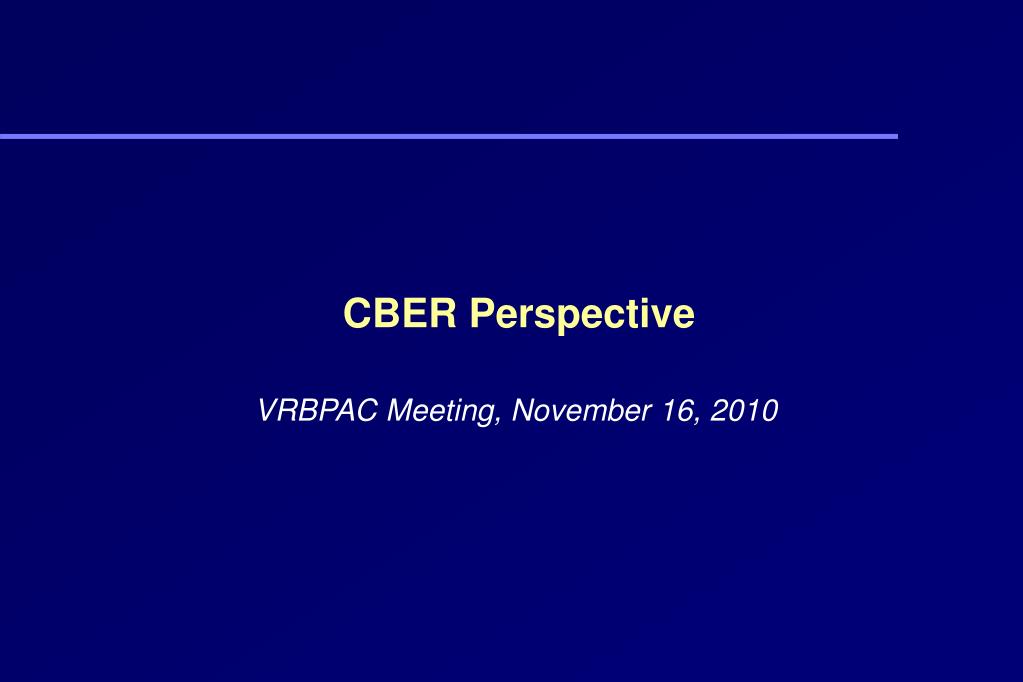 CBER Perspective

VRBPAC Meeting, November 16, 2010